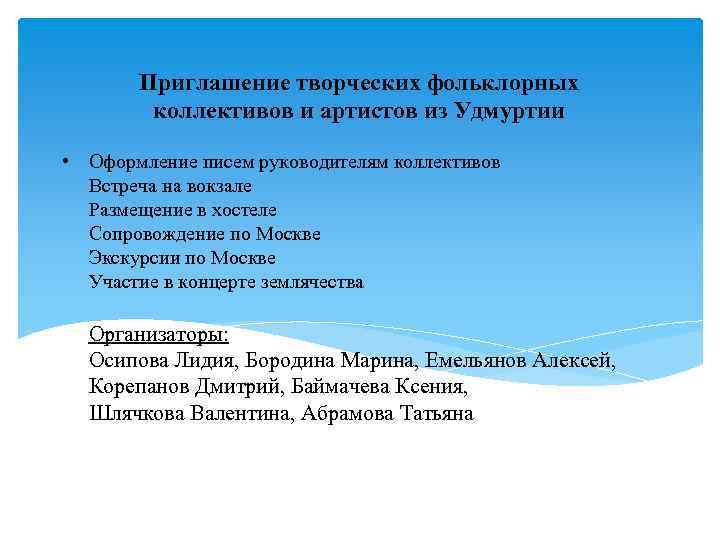 Приглашение творческих фольклорных коллективов и артистов из Удмуртии

• Оформление писем руководителям коллективов
Встреча на вокзале
Размещение в хостеле
Сопровождение по Москве
Экскурсии по Москве
Участие в концерте землячества

Организаторы:
Осипова Лидия, Бородина Марина, Емельянов Алексей, Корепанов Дмитрий, Баймачева Ксения, Шлячкова Валентина, Абрамова Татьяна